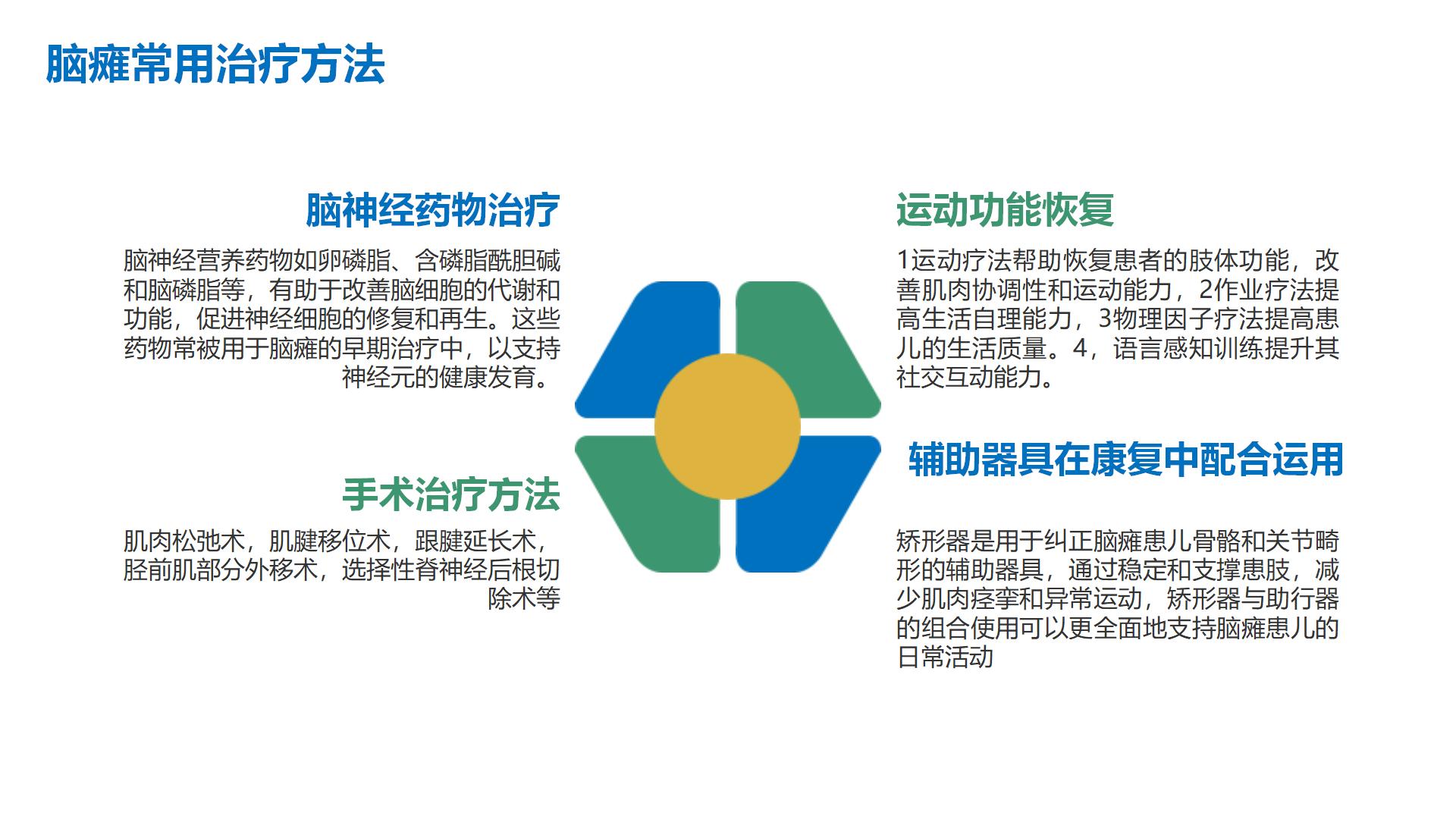 脑瘫常用治疗方法

脑神经药物治疗

脑神经营养药物如卵磷脂、含磷脂酰胆碱和脑磷脂等，有助于改善脑细胞的代谢和功能，促进神经细胞的修复和再生。这些药物常被用于脑瘫的早期治疗中，以支持神经元的健康发育。

手术治疗方法

肌肉松弛术，肌腱移位术，跟腱延长术，胫前肌部分外移术，选择性脊神经后根切除术等

运动功能恢复

1运动疗法帮助恢复患者的肢体功能，改善肌肉协调性和运动能力，2作业疗法提高生活自理能力，3物理因子疗法提高患儿的生活质量。4，语言感知训练提升其社交互动能力。

辅助器具在康复中配合运用

矫形器是用于纠正脑瘫患儿骨骼和关节畸形的辅助器具，通过稳定和支撑患肢，减少肌肉痉挛和异常运动，矫形器与助行器的组合使用可以更全面地支持脑瘫患儿的日常活动